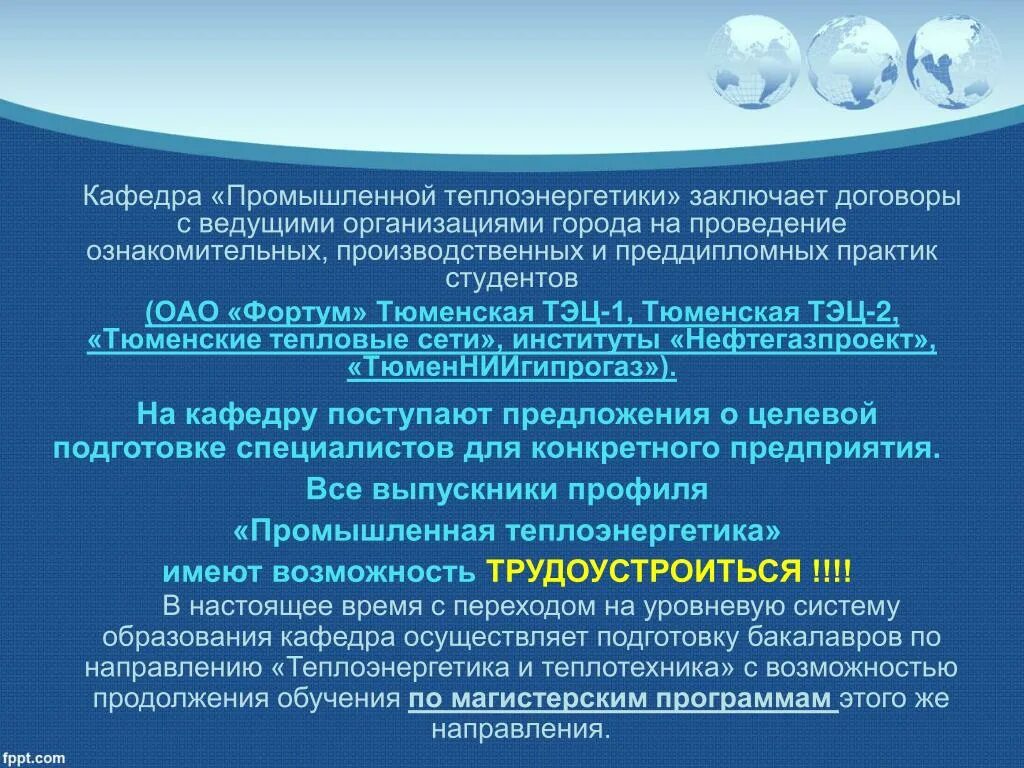 Кафедра «Промышленной теплоэнергетики» заключает договоры с ведущими организациями города на проведение ознакомительных, производственных и преддипломных практик студентов

(ОАО «Фортум» Тюменская ТЭЦ-1, Тюменская ТЭЦ-2, «Тюменские тепловые сети», институты «Нефтегазпроект», «ТюменНИИгипрогаз»).

На кафедру поступают предложения о целевой подготовке специалистов для конкретного предприятия.

Все выпускники профиля «Промышленная теплоэнергетика» имеют возможность ТРУДОУСТРОИТЬСЯ !!!!

В настоящее время с переходом на уровневую систему образования кафедра осуществляет подготовку бакалавров по направлению «Теплоэнергетика и теплотехника» с возможностью продолжения обучения по магистерским программам этого же направления.

fppt.com